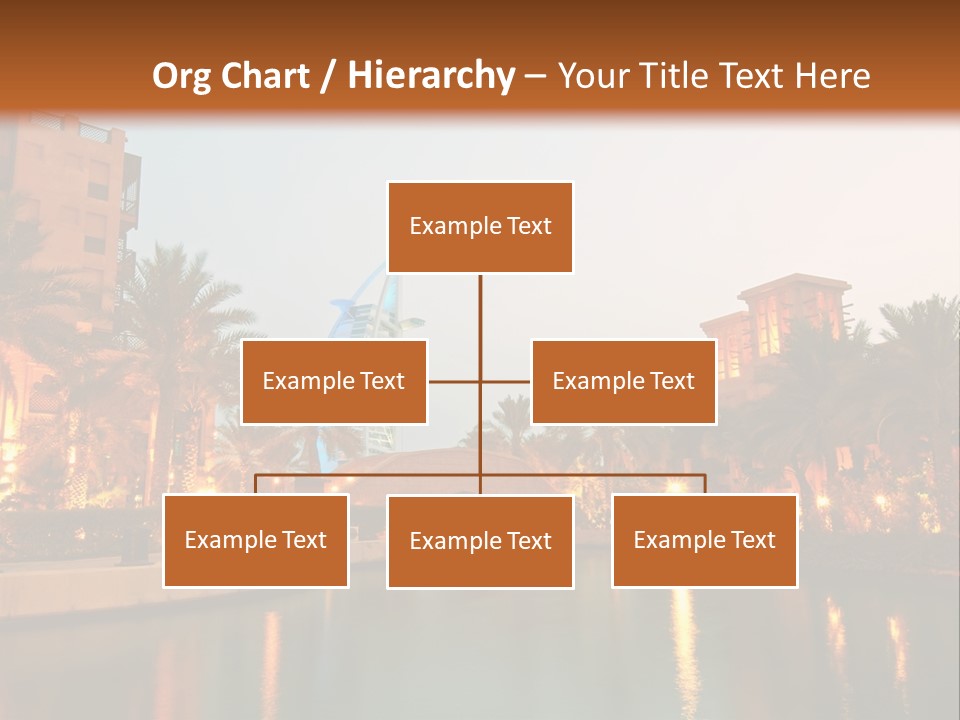 Org Chart / Hierarchy – Your Title Text Here

Example Text

Example Text

Example Text

Example Text

Example Text

Example Text